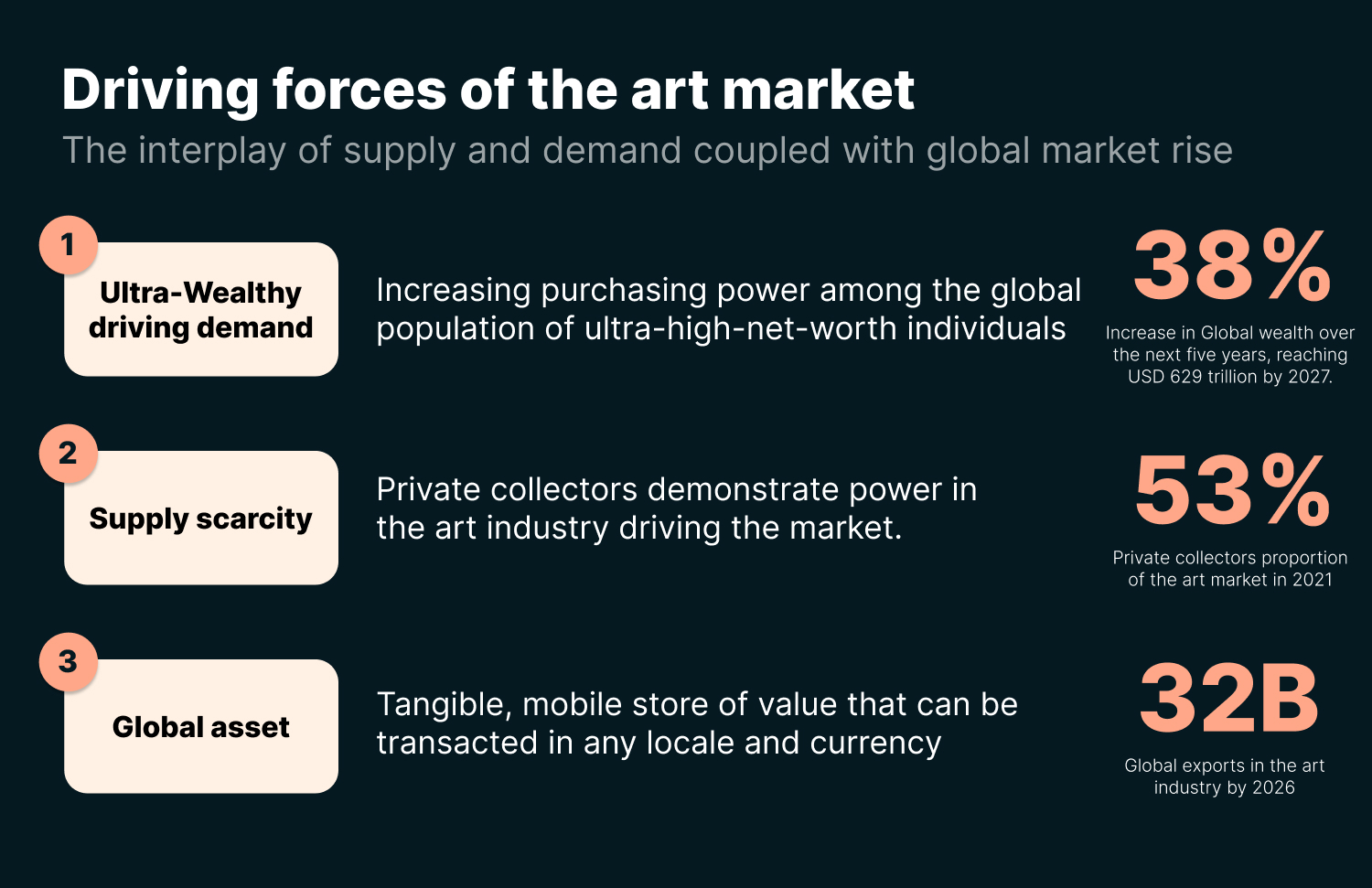 Driving forces of the art market

The interplay of supply and demand coupled with global market rise

1

Ultra-Wealthy driving demand

Increasing purchasing power among the global population of ultra-high-net-worth individuals

38%

Increase in Global wealth over the next five years, reaching USD 629 trillion by 2027.

2

Supply scarcity

Private collectors demonstrate power in the art industry driving the market.

53%

Private collectors proportion of the art market in 2021

3

Global asset

Tangible, mobile store of value that can be transacted in any locale and currency

32B

Global exports in the art industry by 2026